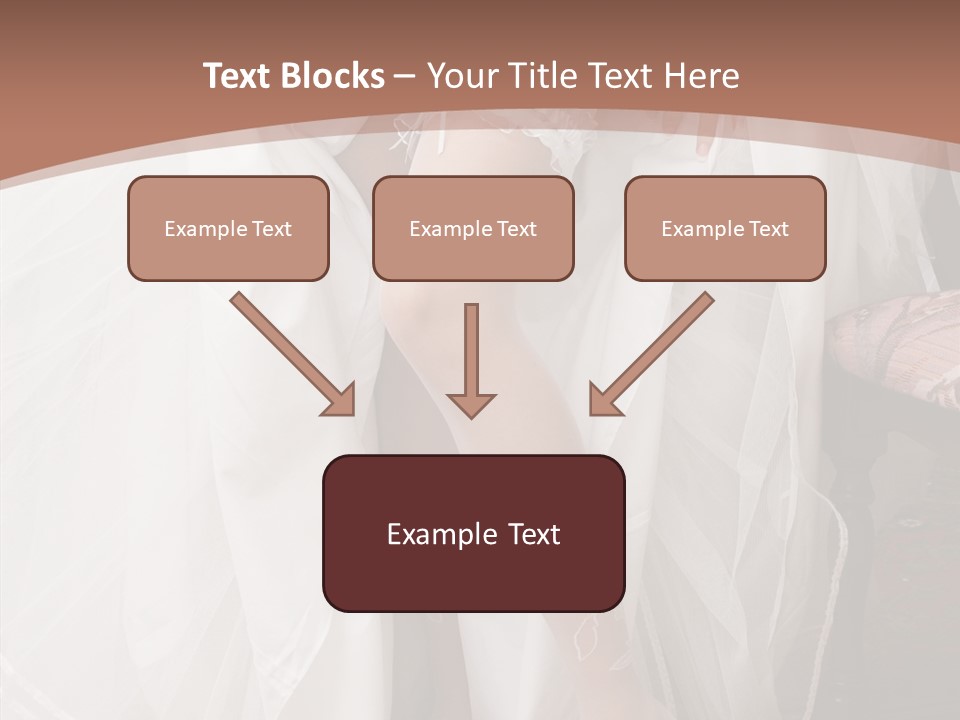 Text Blocks – Your Title Text Here

Example Text

Example Text

Example Text

Example Text